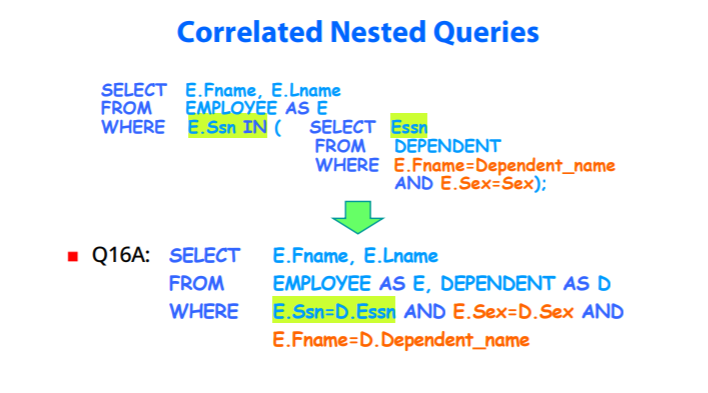 Correlated Nested Queries

SELECT E.Fname, E.Lname
FROM EMPLOYEE AS E
WHERE E.Ssn IN ( SELECT Essn
FROM DEPENDENT
WHERE E.Fname=Dependent_name
AND E.Sex=Sex);

Q16A: SELECT E.Fname, E.Lname
FROM EMPLOYEE AS E, DEPENDENT AS D
WHERE E.Ssn=D.Essn AND E.Sex=D.Sex AND
E.Fname=D.Dependent_name